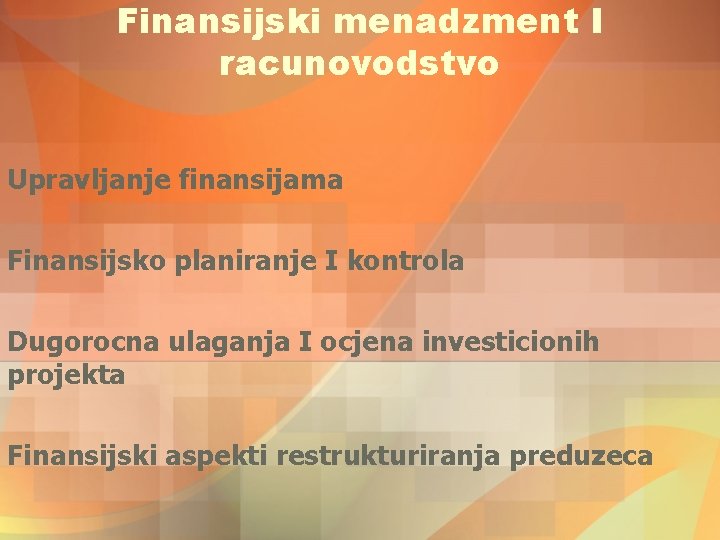 Finansijski menadzment I racunovodstvo

Upravljanje finansijama

Finansijsko planiranje I kontrola

Dugorocna ulaganja I ocjena investicionih projekta

Finansijski aspekti restrukturiranja preduzeca